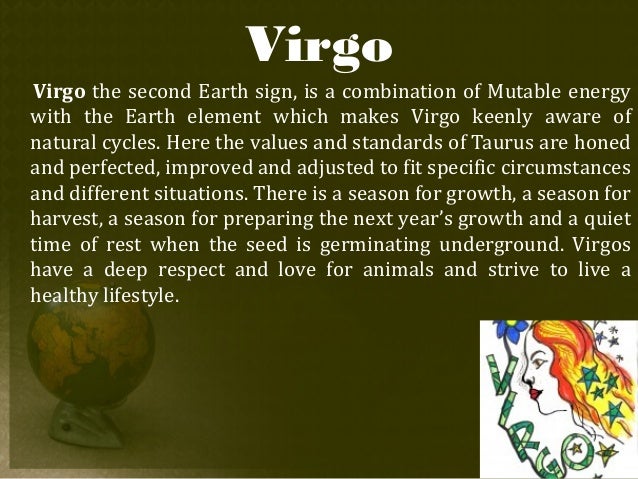 Virgo

Virgo the second Earth sign, is a combination of Mutable energy with the Earth element which makes Virgo keenly aware of natural cycles. Here the values and standards of Taurus are honed and perfected, improved and adjusted to fit specific circumstances and different situations. There is a season for growth, a season for harvest, a season for preparing the next year's growth and a quiet time of rest when the seed is germinating underground. Virgos have a deep respect and love for animals and strive to live a healthy lifestyle.

VIRGO